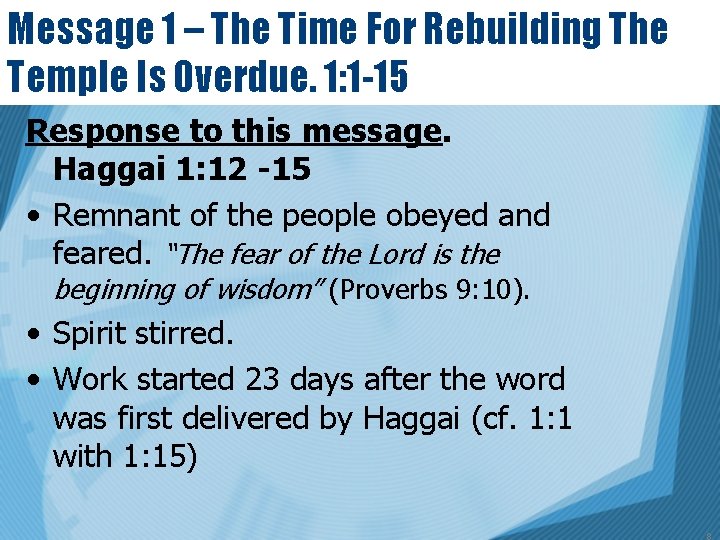 Message 1 – The Time For Rebuilding The Temple Is Overdue. 1:1-15

Response to this message.
Haggai 1:12 -15

• Remnant of the people obeyed and feared. "The fear of the Lord is the beginning of wisdom" (Proverbs 9:10).
• Spirit stirred.
• Work started 23 days after the word was first delivered by Haggai (cf. 1:1 with 1:15)

8